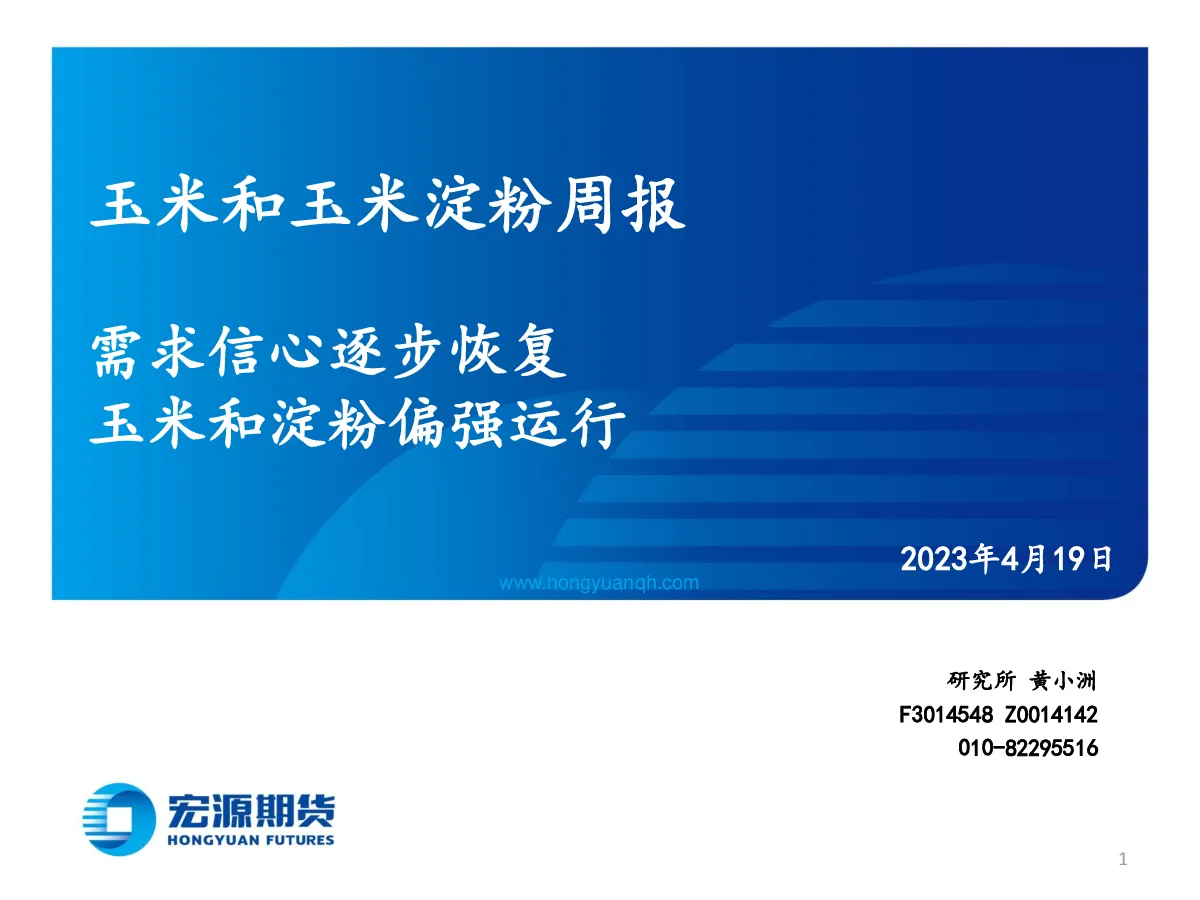 玉米和玉米淀粉周报

需求信心逐步恢复
玉米和淀粉偏强运行

2023年4月19日

www.hongyuanqh.com

研究所 黄小洲
F3014548 Z0014142
010-82295516

宏源期货
HONGYUAN FUTURES

1